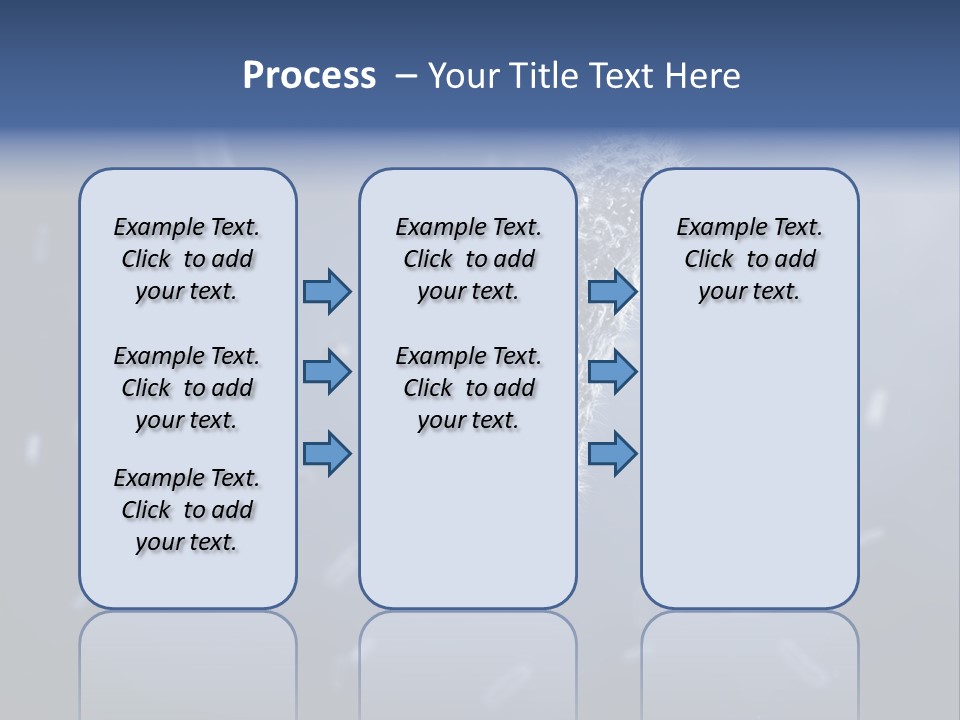 Process – Your Title Text Here

Example Text. Click to add your text.

Example Text. Click to add your text.

Example Text. Click to add your text.

Example Text. Click to add your text.

Example Text. Click to add your text.

Example Text. Click to add your text.